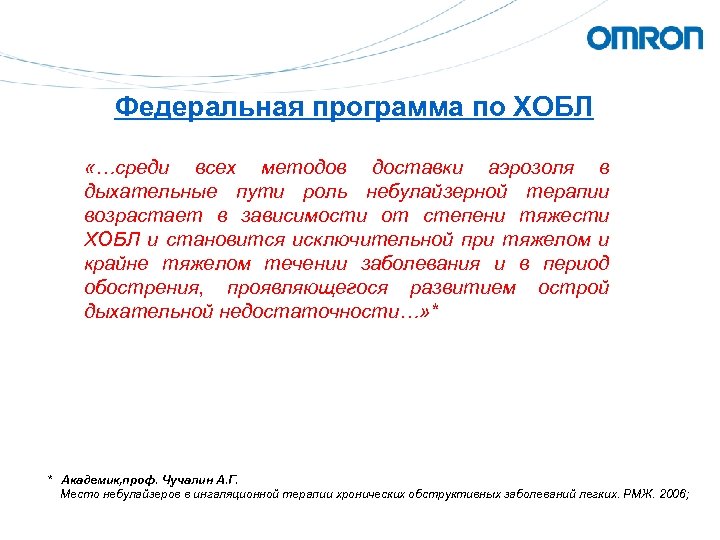 OMRON

Федеральная программа по ХОБЛ

«…среди всех методов доставки аэрозоля в дыхательные пути роль небулайзерной терапии возрастает в зависимости от степени тяжести ХОБЛ и становится исключительной при тяжелом и крайне тяжелом течении заболевания и в период обострения, проявляющегося развитием острой дыхательной недостаточности…»*

* Академик,проф. Чучалин А.Г.
Место небулайзеров в ингаляционной терапии хронических обструктивных заболеваний легких. РМЖ. 2006;